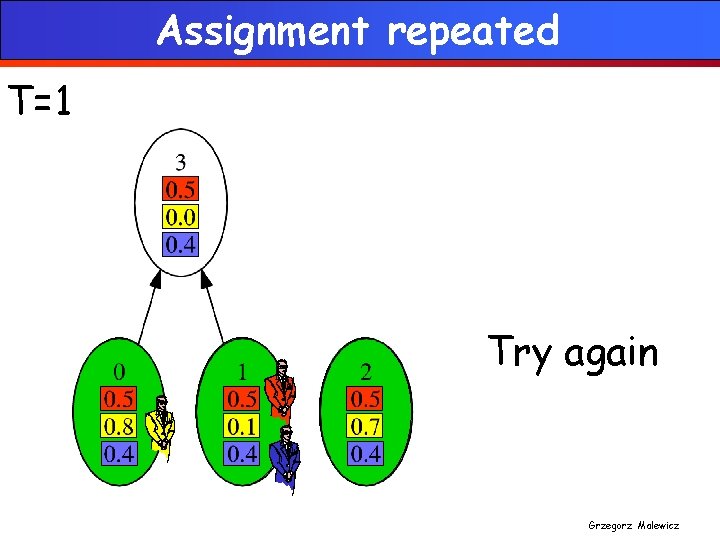 Assignment repeated

T=1

3
0.5
0.0
0.4

0
0.5
0.8
0.4

1
0.5
0.1
0.4

2
0.5
0.7
0.4

Try again

Grzegorz Malewicz